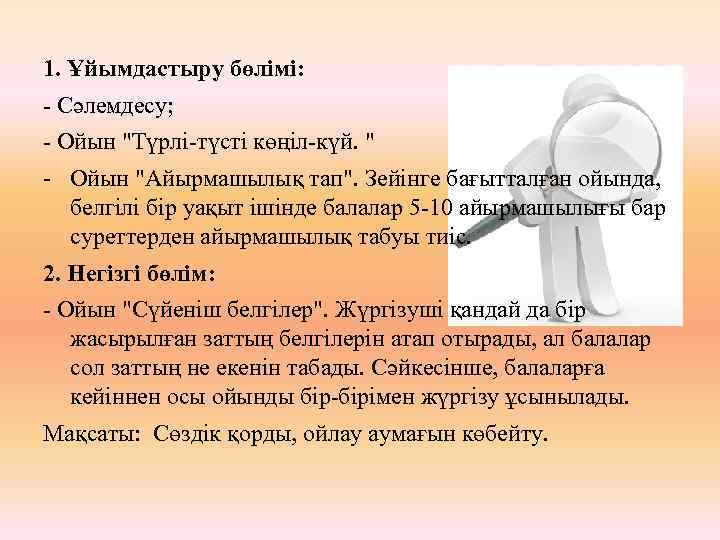 1. Ұйымдастыру бөлімі:

- Сәлемдесу;

- Ойын "Түрлі-түсті көңіл-күй. "

- Ойын "Айырмашылық тап". Зейінге бағытталған ойында, белгілі бір уақыт ішінде балалар 5-10 айырмашылығы бар суреттерден айырмашылық табуы тиіс.

2. Негізгі бөлім:

- Ойын "Сүйеніш белгілер". Жүргізуші қандай да бір жасырылған заттың белгілерін атап отырады, ал балалар сол заттың не екенін табады. Сәйкесінше, балаларға кейіннен осы ойынды бір-бірімен жүргізу ұсынылады.

Мақсаты: Сөздік қорды, ойлау аумағын көбейту.